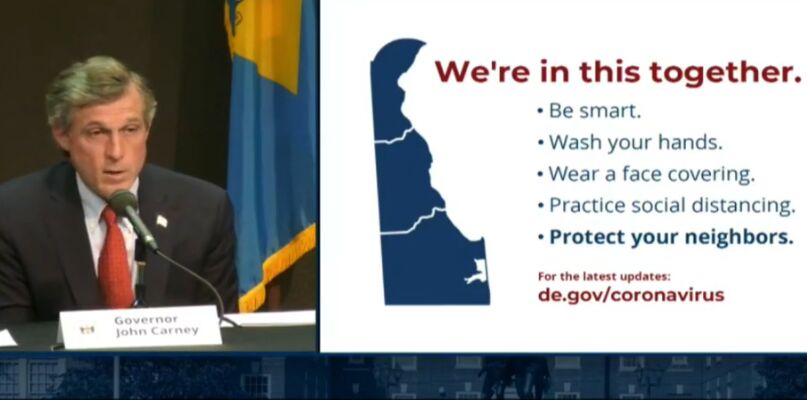 Governor
John Carney

We're in this together.

• Be smart.
• Wash your hands.
• Wear a face covering.
• Practice social distancing.
• Protect your neighbors.

For the latest updates:
de.gov/coronavirus